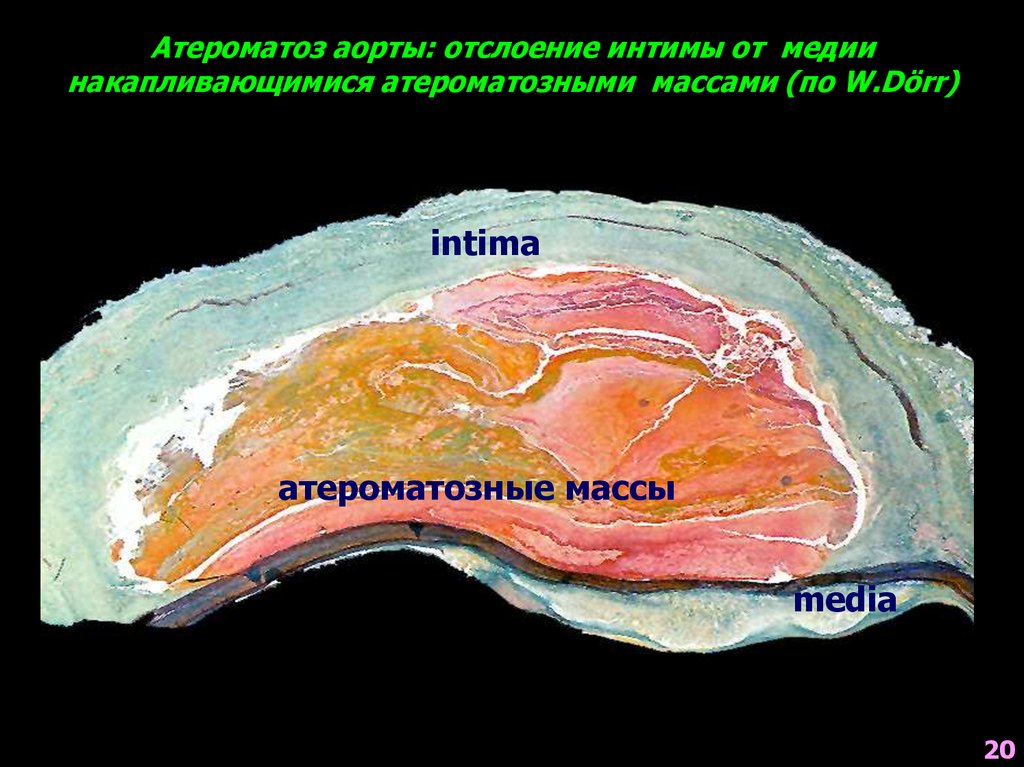 Атероматоз аорты: отслоение интимы от медии накапливающимися атероматозными массами (по W.Dörr)

intima

атероматозные массы

media

20